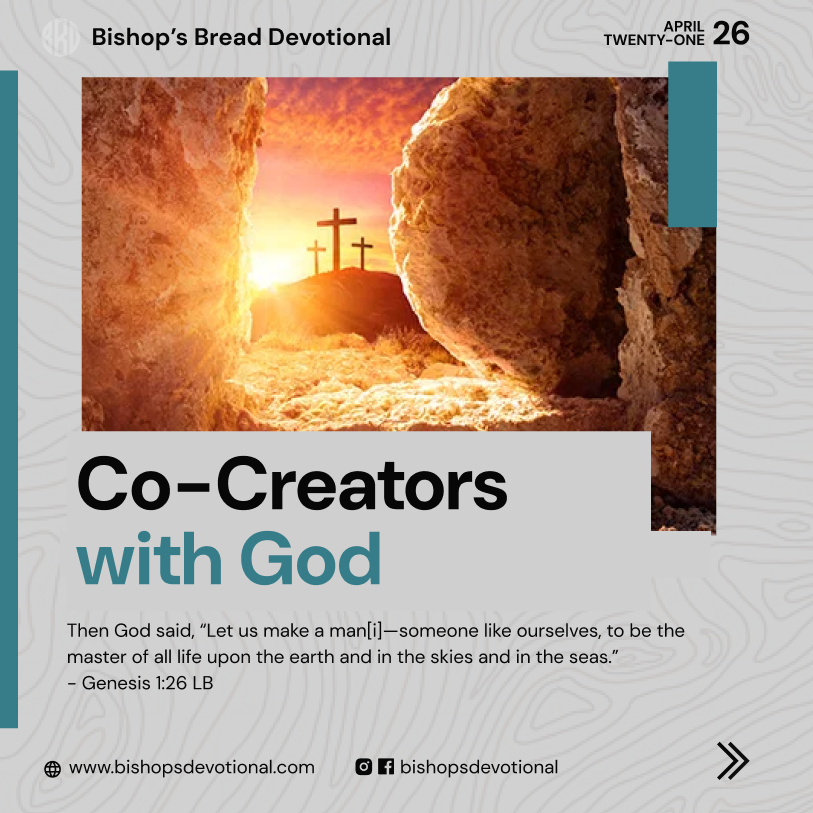 Bishop's Bread Devotional

APRIL TWENTY-ONE 26

Co-Creators with God

Then God said, "Let us make a man[i]—someone like ourselves, to be the master of all life upon the earth and in the skies and in the seas."
- Genesis 1:26 LB

www.bishopsdevotional.com

bishopsdevotional